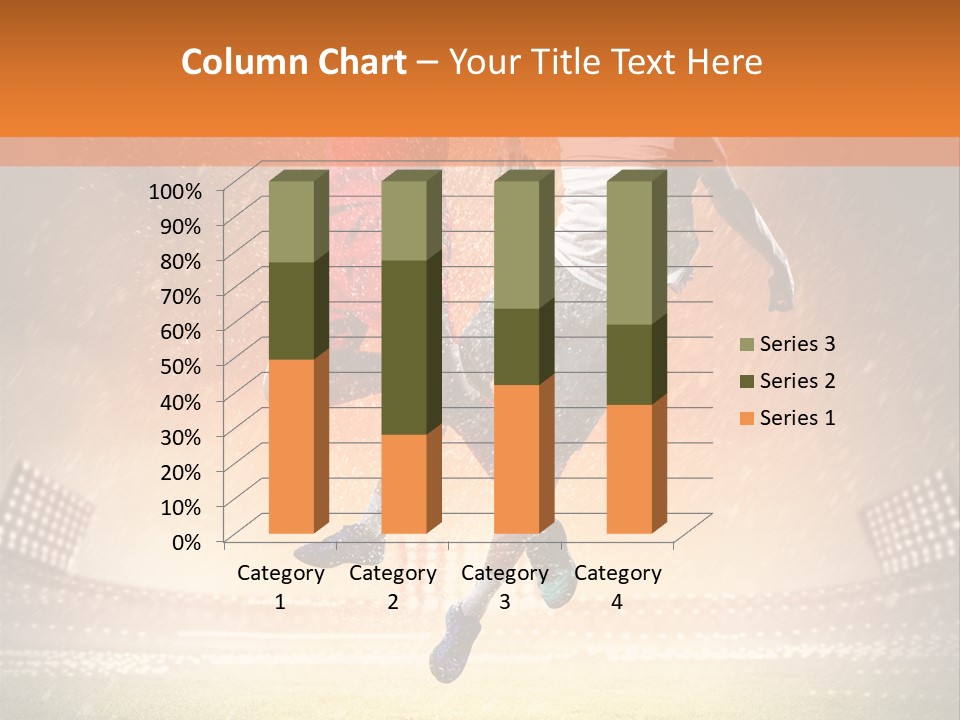 Column Chart – Your Title Text Here

100%
90%
80%
70%
60%
50%
40%
30%
20%
10%
0%

Category 1
Category 2
Category 3
Category 4

Series 3
Series 2
Series 1